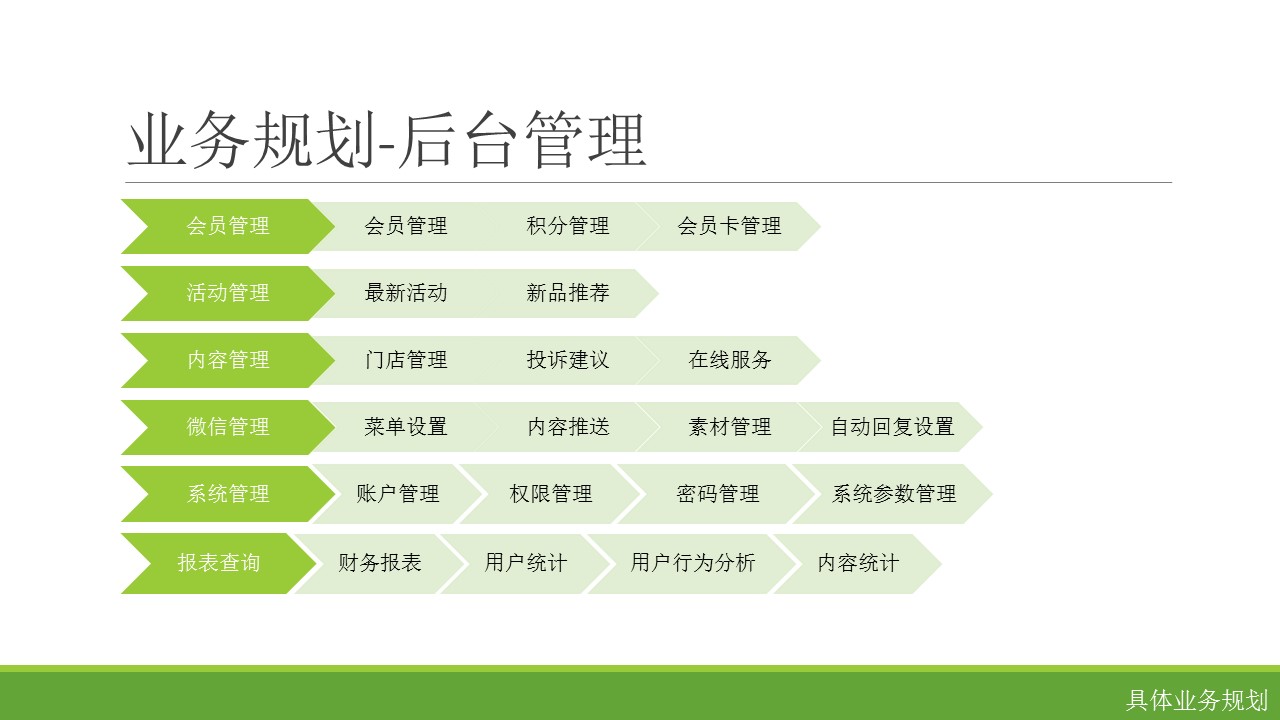 业务规划-后台管理

会员管理 会员管理 积分管理 会员卡管理

活动管理 最新活动 新品推荐

内容管理 门店管理 投诉建议 在线服务

微信管理 菜单设置 内容推送 素材管理 自动回复设置

系统管理 账户管理 权限管理 密码管理 系统参数管理

报表查询 财务报表 用户统计 用户行为分析 内容统计

具体业务规划